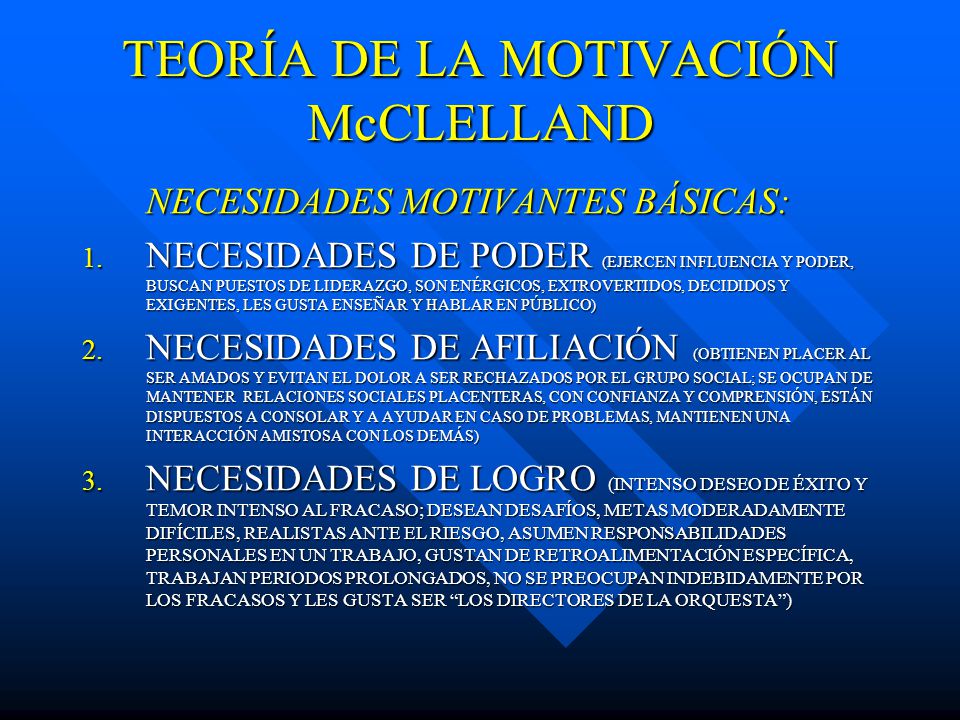 TEORÍA DE LA MOTIVACIÓN McCLELLAND

NECESIDADES MOTIVANTES BÁSICAS:

1. NECESIDADES DE PODER (EJERCEN INFLUENCIA Y PODER, BUSCAN PUESTOS DE LIDERAZGO, SON ENÉRGICOS, EXTROVERTIDOS, DECIDIDOS Y EXIGENTES, LES GUSTA ENSEÑAR Y HABLAR EN PÚBLICO)

2. NECESIDADES DE AFILIACIÓN (OBTIENEN PLACER AL SER AMADOS Y EVITAN EL DOLOR A SER RECHAZADOS POR EL GRUPO SOCIAL; SE OCUPAN DE MANTENER RELACIONES SOCIALES PLACENTERAS, CON CONFIANZA Y COMPRENSIÓN, ESTÁN DISPUESTOS A CONSOLAR Y A AYUDAR EN CASO DE PROBLEMAS, MANTIENEN UNA INTERACCIÓN AMISTOSA CON LOS DEMÁS)

3. NECESIDADES DE LOGRO (INTENSO DESEO DE ÉXITO Y TEMOR INTENSO AL FRACASO; DESEAN DESAFÍOS, METAS MODERADAMENTE DIFÍCILES, REALISTAS ANTE EL RIESGO, ASUMEN RESPONSABILIDADES PERSONALES EN UN TRABAJO, GUSTAN DE RETROALIMENTACIÓN ESPECÍFICA, TRABAJAN PERIODOS PROLONGADOS, NO SE PREOCUPAN INDEBIDAMENTE POR LOS FRACASOS Y LES GUSTA SER “LOS DIRECTORES DE LA ORQUESTA”)